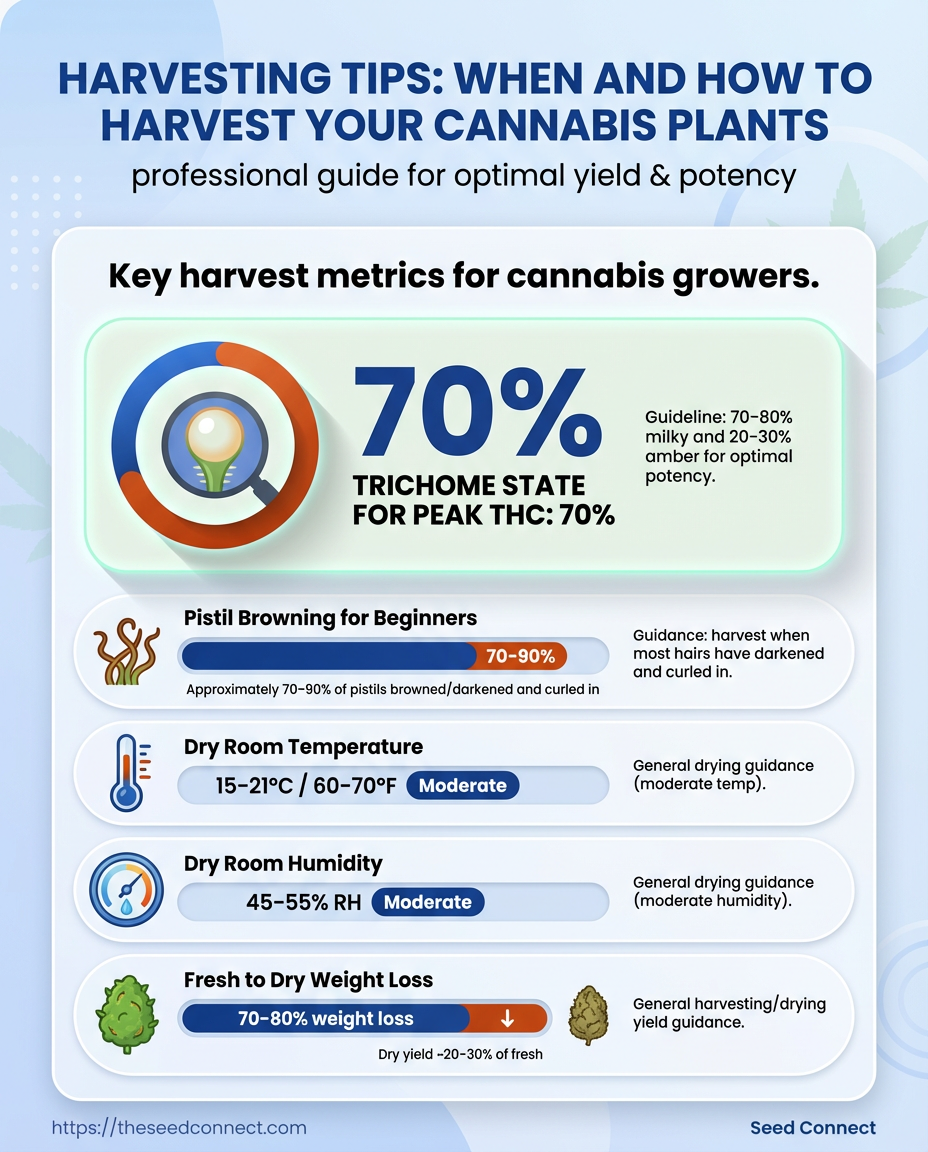 HARVESTING TIPS: WHEN AND HOW TO HARVEST YOUR CANNABIS PLANTS

professional guide for optimal yield & potency

Key harvest metrics for cannabis growers.

70%

TRICHOME STATE FOR PEAK THC: 70%

Guideline: 70–80% milky and 20–30% amber for optimal potency.

Pistil Browning for Beginners

70–90%

Approximately 70–90% of pistils browned/darkened and curled in

Guidance: harvest when most hairs have darkened and curled in.

Dry Room Temperature

15–21°C / 60–70°F Moderate

General drying guidance (moderate temp).

Dry Room Humidity

45–55% RH Moderate

General drying guidance (moderate humidity).

Fresh to Dry Weight Loss

70–80% weight loss ↓

Dry yield ~20–30% of fresh

General harvesting/drying yield guidance.

https://theseedconnect.com

Seed Connect